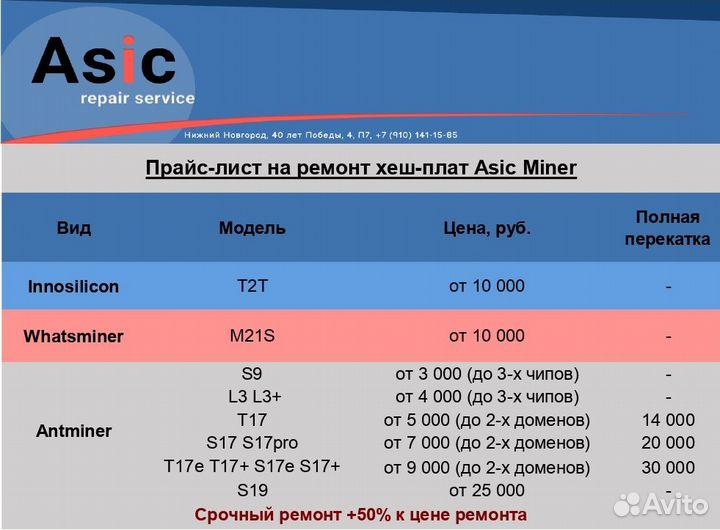 Asic
repair service

Нижний Новгород, 40 лет Победы, 4, П7, +7 (910) 141-15-85

Прайс-лист на ремонт хеш-плат Asic Miner

| Вид | Модель | Цена, руб. | Полная перекатка |
|---|---|---|---|
| Innosilicon | T2T | от 10 000 | - |
| Whatsminer | M21S | от 10 000 | - |
| Antminer | S9 | от 3 000 (до 3-х чипов) | - |
| | L3 L3+ | от 4 000 (до 3-х чипов) | - |
| | T17 | от 5 000 (до 2-х доменов) | 14 000 |
| | S17 S17pro | от 7 000 (до 2-х доменов) | 20 000 |
| | T17e T17+ S17e S17+ | от 9 000 (до 2-х доменов) | 30 000 |
| | S19 | от 25 000 | - |

Срочный ремонт +50% к цене ремонта

Avito